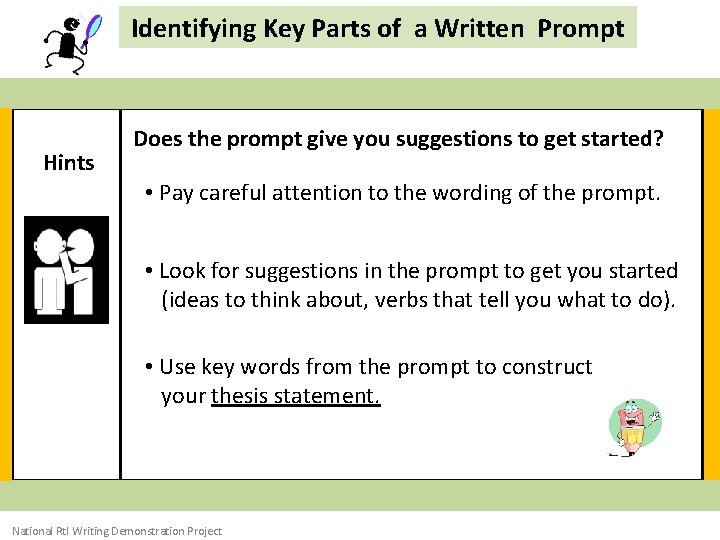 Identifying Key Parts of a Written Prompt

Hints

Does the prompt give you suggestions to get started?

• Pay careful attention to the wording of the prompt.

• Look for suggestions in the prompt to get you started (ideas to think about, verbs that tell you what to do).

• Use key words from the prompt to construct your thesis statement.

National RtI Writing Demonstration Project